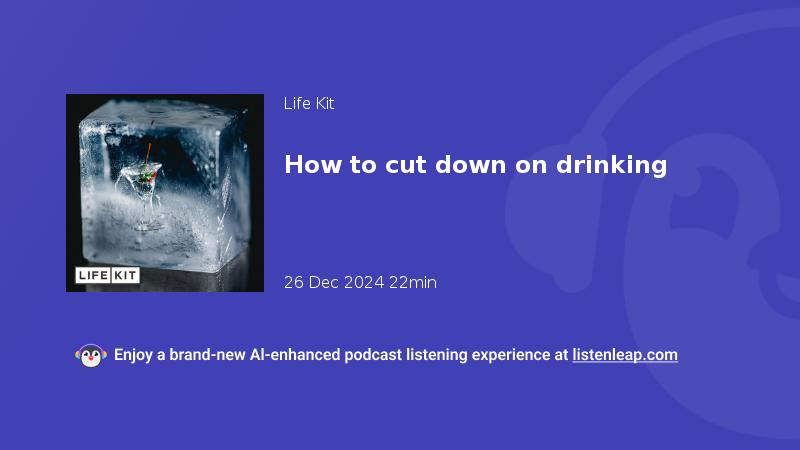 LIFE KIT

Life Kit

How to cut down on drinking

26 Dec 2024 22min

Enjoy a brand-new AI-enhanced podcast listening experience at listenleap.com